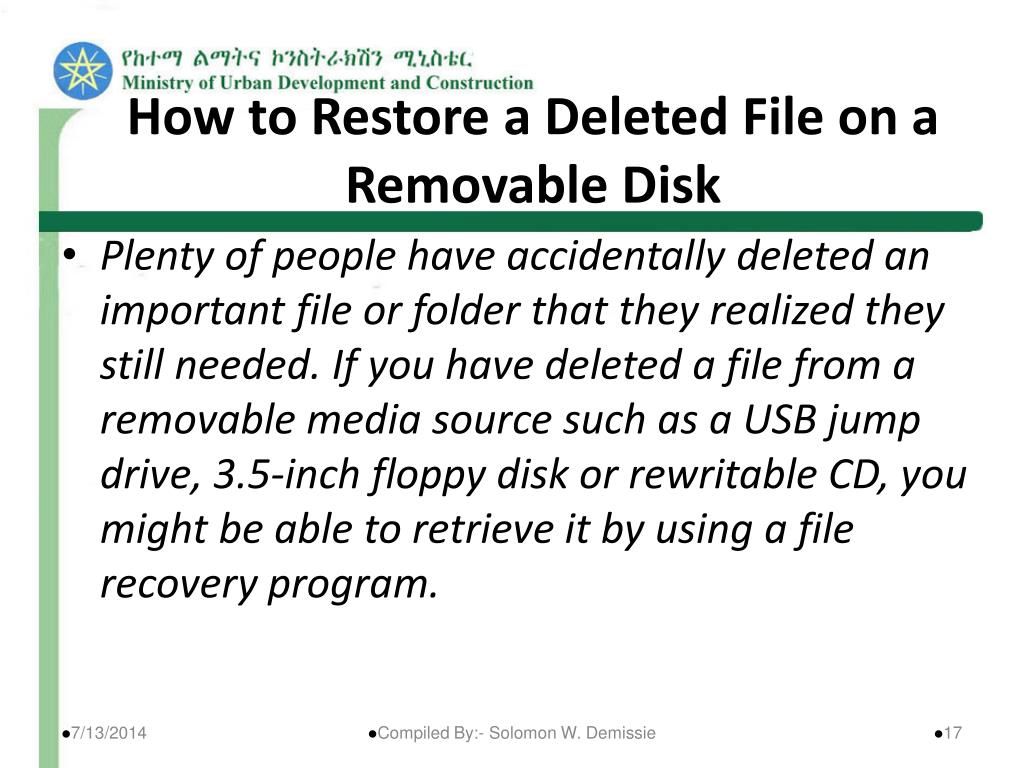 የከተማ ልማትና ኮንስትራክሽን ሚኒስቴር
Ministry of Urban Development and Construction

How to Restore a Deleted File on a Removable Disk

• Plenty of people have accidentally deleted an important file or folder that they realized they still needed. If you have deleted a file from a removable media source such as a USB jump drive, 3.5-inch floppy disk or rewritable CD, you might be able to retrieve it by using a file recovery program.

●7/13/2014 ●Compiled By:- Solomon W. Demissie ●17